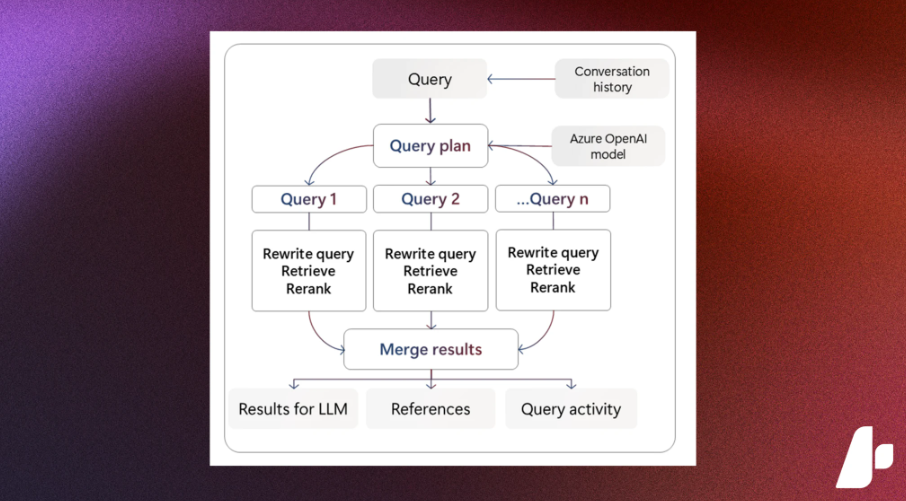 Query

Conversation history

Query plan

Azure OpenAI model

Query 1

Query 2

...Query n

Rewrite query
Retrieve
Rerank

Rewrite query
Retrieve
Rerank

Rewrite query
Retrieve
Rerank

Merge results

Results for LLM

References

Query activity